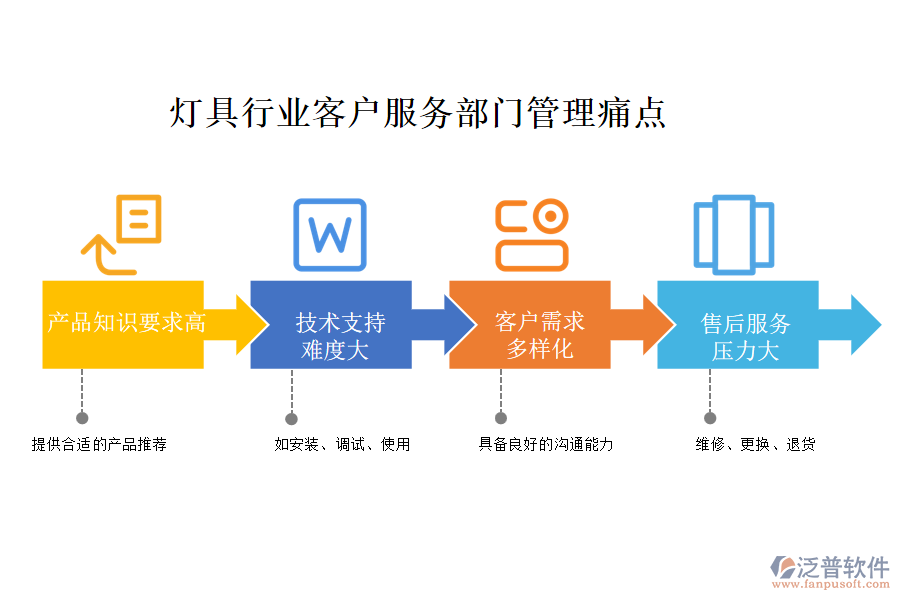 灯具行业客户服务部门管理痛点

W

产品知识要求高

技术支持难度大

客户需求多样化

售后服务压力大

提供合适的产品推荐

如安装、调试、使用

具备良好的沟通能力

维修、更换、退货

泛普软件
www.fanpusoft.com